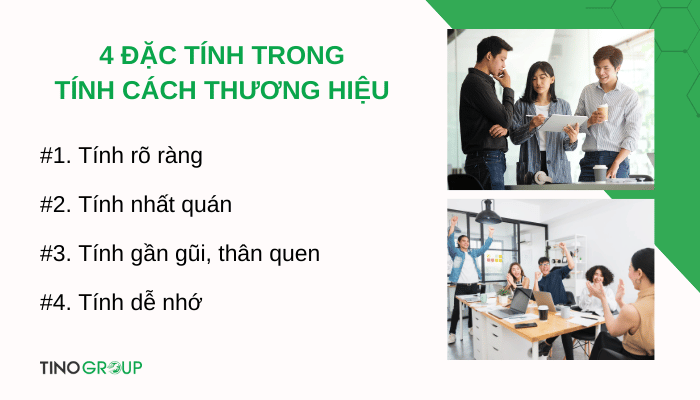 4 ĐẶC TÍNH TRONG TÍNH CÁCH THƯƠNG HIỆU

#1. Tính rõ ràng

#2. Tính nhất quán

#3. Tính gần gũi, thân quen

#4. Tính dễ nhớ

TINOGROUP